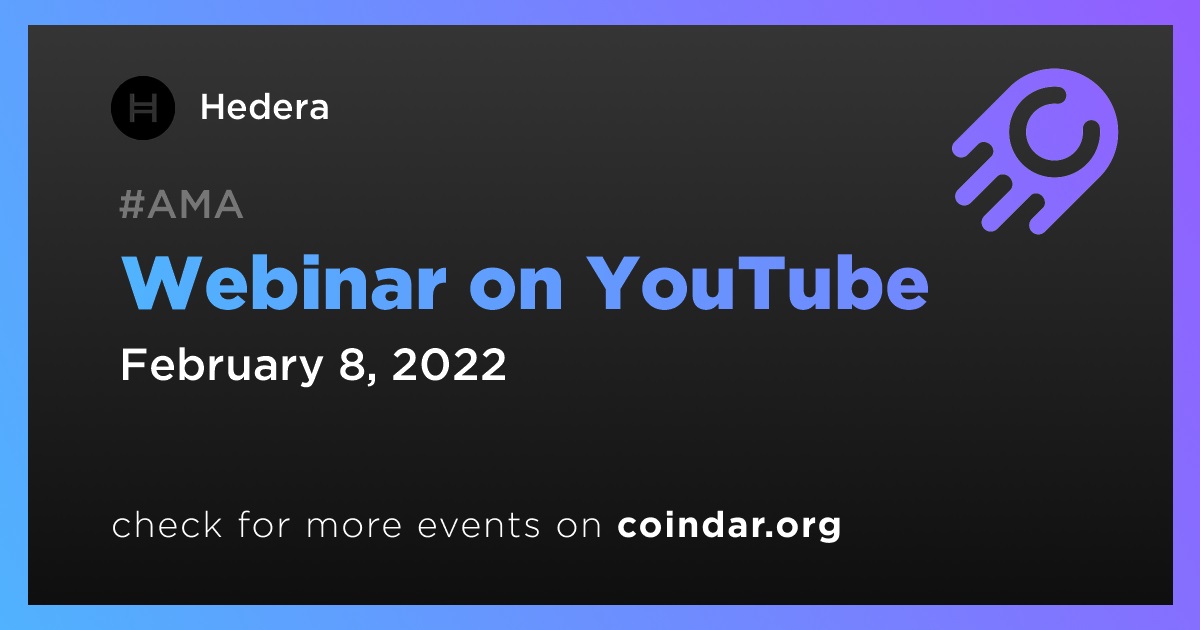 Hedera

#AMA

Webinar on YouTube

February 8, 2022

check for more events on coindar.org